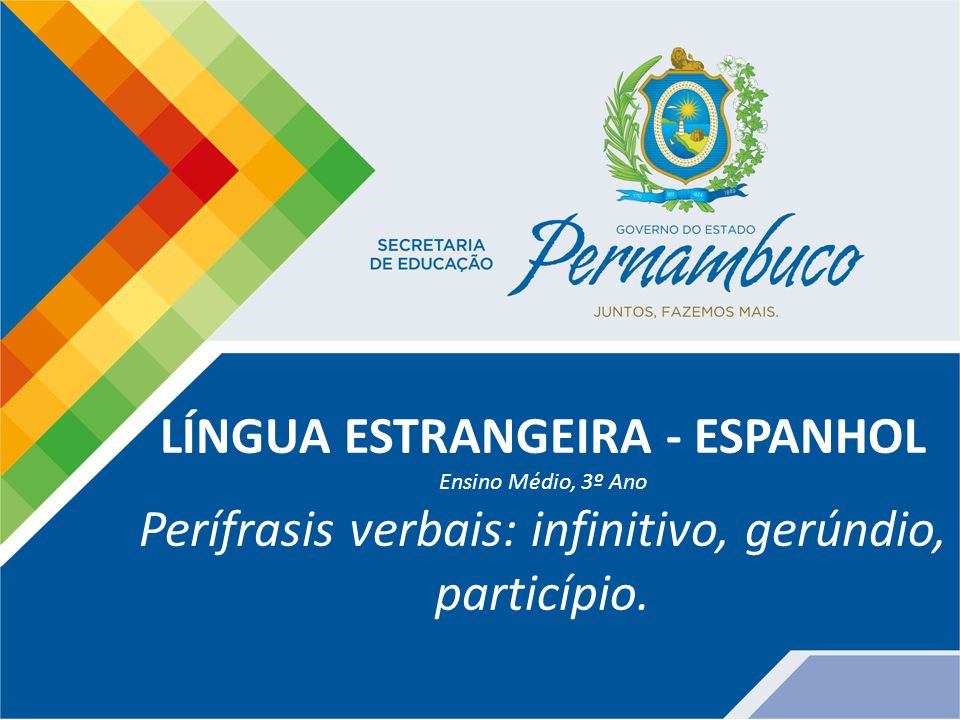 SECRETARIA DE EDUCAÇÃO

GOVERNO DO ESTADO
Pernambuco
JUNTOS, FAZEMOS MAIS.

LÍNGUA ESTRANGEIRA - ESPANHOL

Ensino Médio, 3º Ano

Perífrasis verbais: infinitivo, gerúndio, particípio.